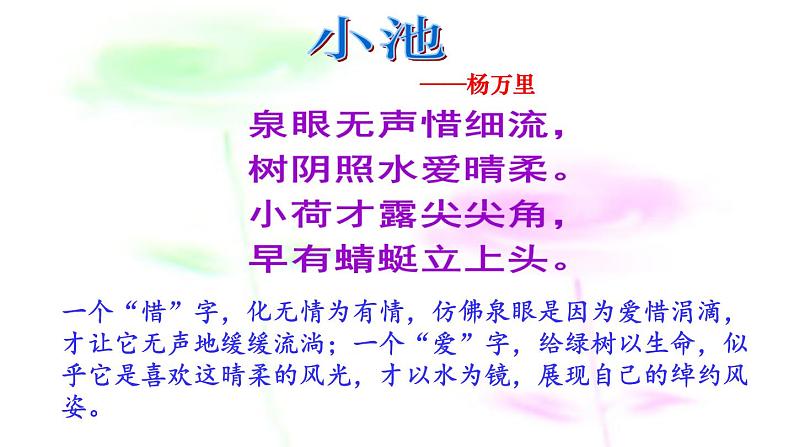 小池

——杨万里

泉眼无声惜细流，
树阴照水爱晴柔。
小荷才露尖尖角，
早有蜻蜓立上头。

一个“惜”字，化无情为有情，仿佛泉眼是因为爱惜涓滴，才让它无声地缓缓流淌；一个“爱”字，给绿树以生命，似乎它是喜欢这晴柔的风光，才以水为镜，展现自己的绰约风姿。